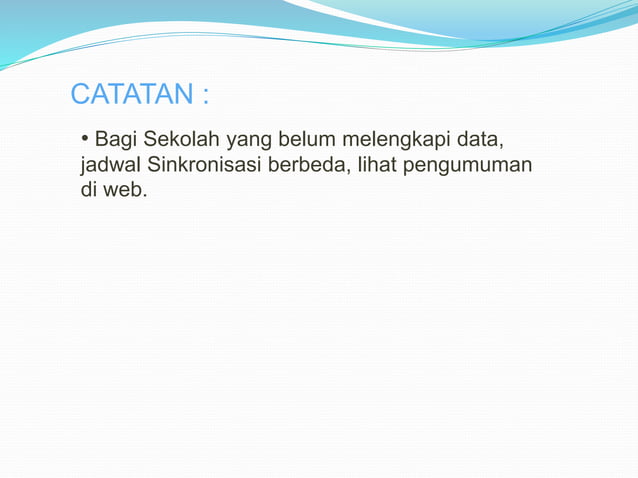 CATATAN :

• Bagi Sekolah yang belum melengkapi data, jadwal Sinkronisasi berbeda, lihat pengumuman di web.